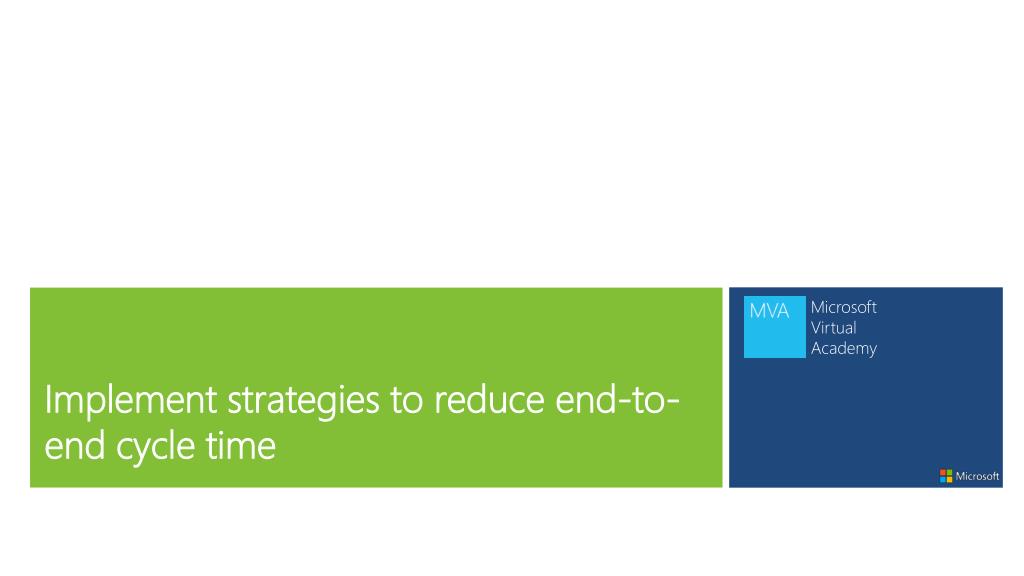 Implement strategies to reduce end-to-end cycle time

MVA Microsoft Virtual Academy

Microsoft